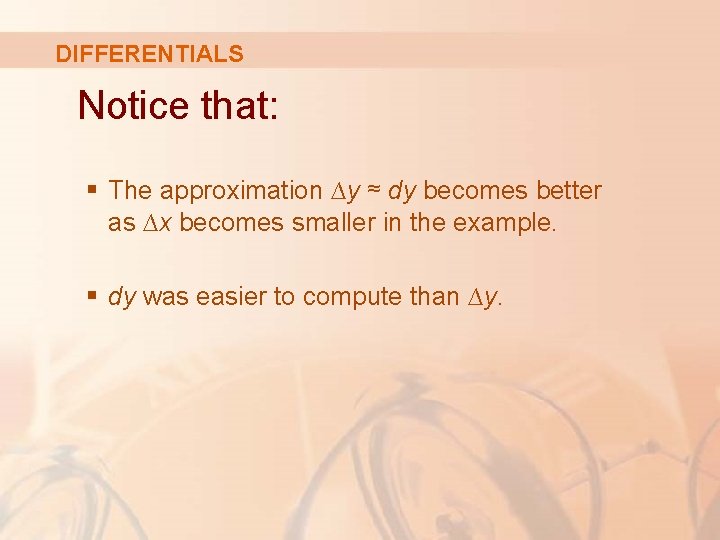 DIFFERENTIALS

Notice that:

▪ The approximation $\Delta y \approx dy$ becomes better as $\Delta x$ becomes smaller in the example.

▪ $dy$ was easier to compute than $\Delta y$.